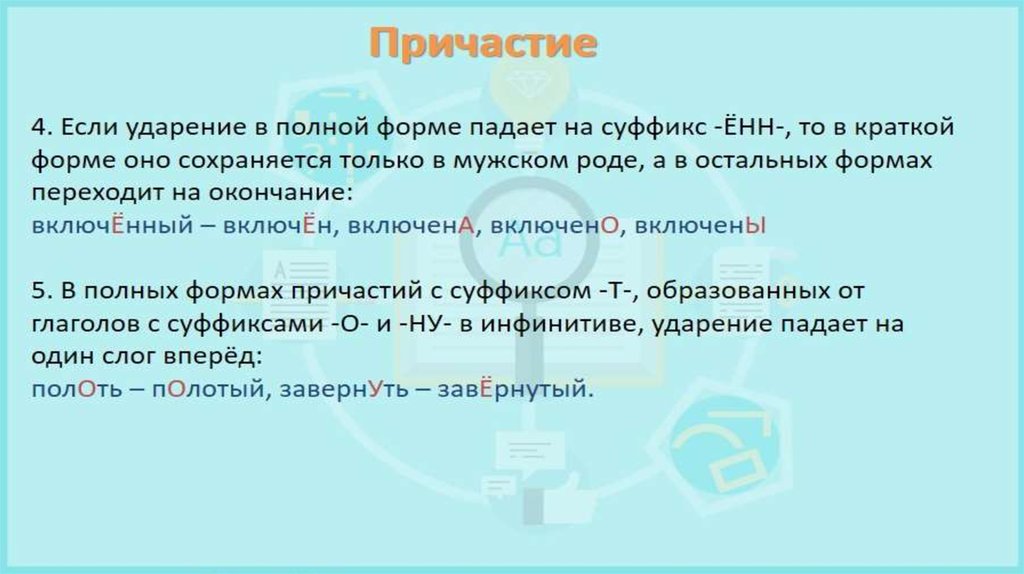 Причастие

4. Если ударение в полной форме падает на суффикс -ЁНН-, то в краткой форме оно сохраняется только в мужском роде, а в остальных формах переходит на окончание:
включЁнный – включЁн, включенА, включенО, включенЫ

5. В полных формах причастий с суффиксом -Т-, образованных от глаголов с суффиксами -О- и -НУ- в инфинитиве, ударение падает на один слог вперёд:
полОть – пОлотый, завернУть – завЁрнутый.